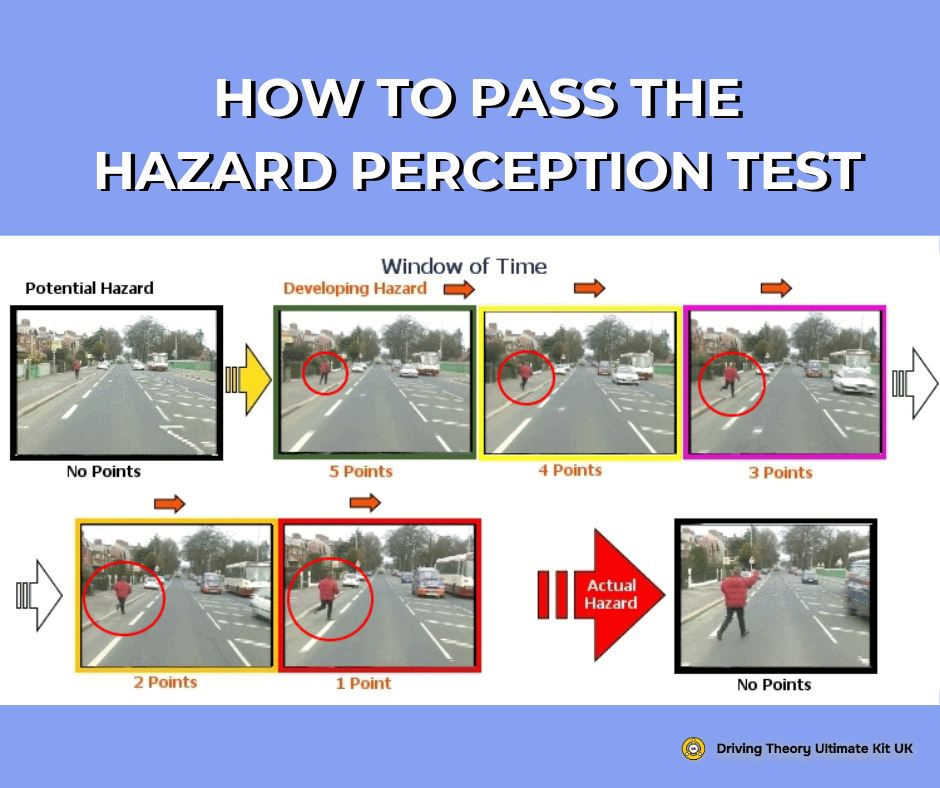 HOW TO PASS THE HAZARD PERCEPTION TEST

Window of Time

Potential Hazard

Developing Hazard

No Points

5 Points

4 Points

3 Points

2 Points

1 Point

Actual Hazard

No Points

Driving Theory Ultimate Kit UK